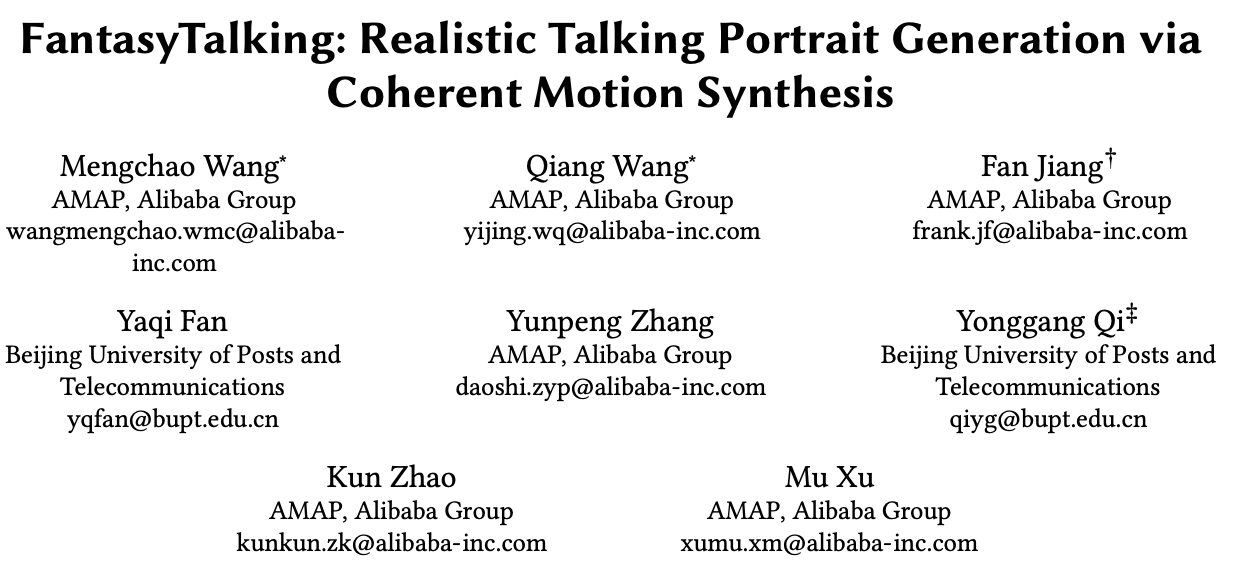 FantasyTalking: Realistic Talking Portrait Generation via Coherent Motion Synthesis

Mengchao Wang*
AMAP, Alibaba Group
wangmengchao.wmc@alibaba-inc.com

Qiang Wang*
AMAP, Alibaba Group
yijing.wq@alibaba-inc.com

Fan Jiang†
AMAP, Alibaba Group
frank.jf@alibaba-inc.com

Yaqi Fan
Beijing University of Posts and Telecommunications
yqfan@bupt.edu.cn

Yunpeng Zhang
AMAP, Alibaba Group
daoshi.zyp@alibaba-inc.com

Yonggang Qi‡
Beijing University of Posts and Telecommunications
qiyg@bupt.edu.cn

Kun Zhao
AMAP, Alibaba Group
kunkun.zk@alibaba-inc.com

Mu Xu
AMAP, Alibaba Group
xumu.xm@alibaba-inc.com